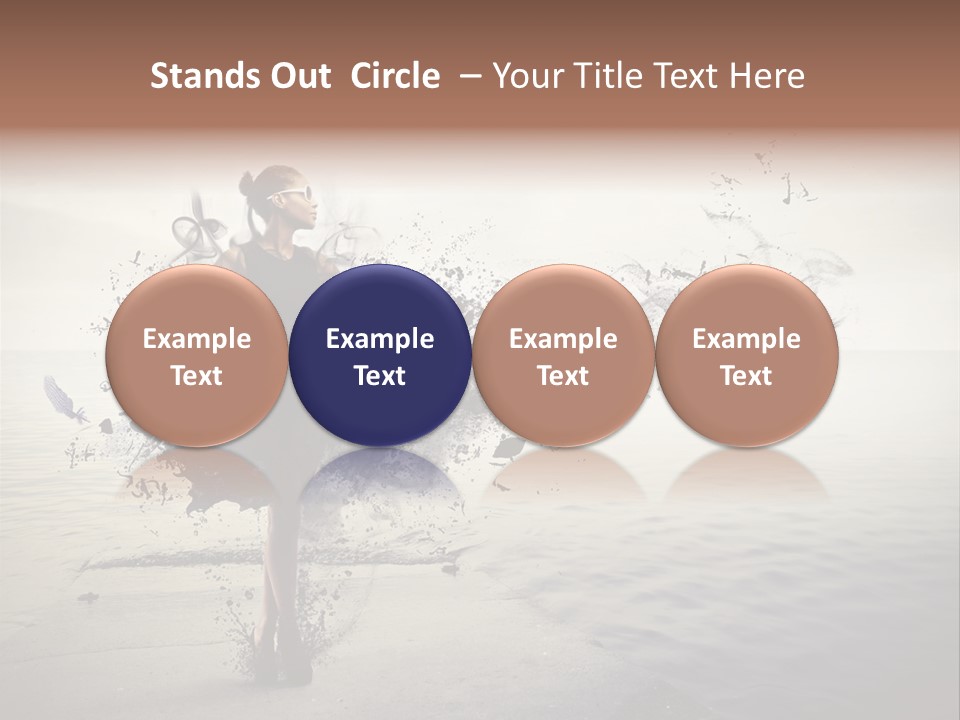 Stands Out Circle – Your Title Text Here

Example Text

Example Text

Example Text

Example Text